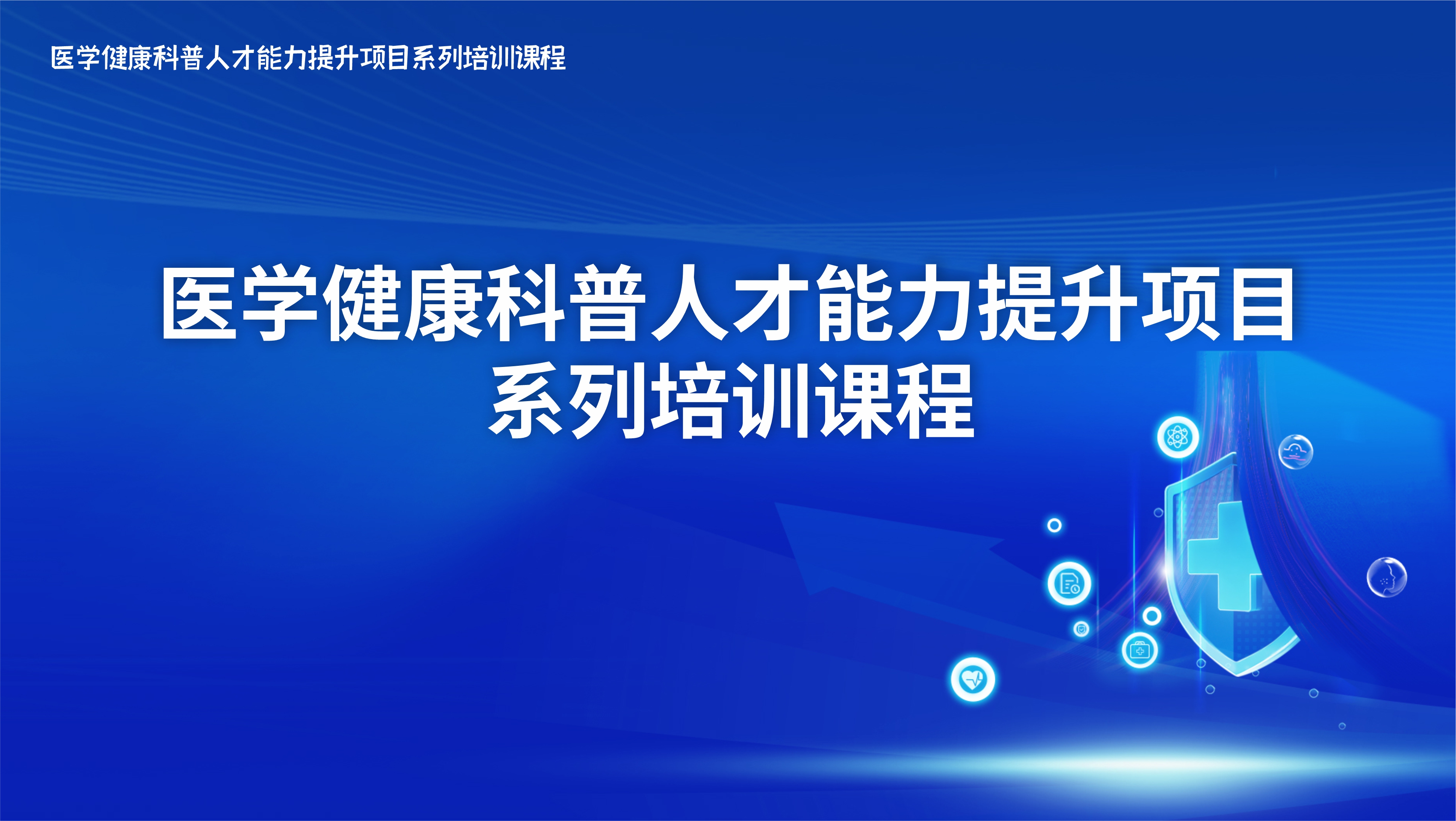 医学健康科普人才能力提升项目系列培训课程

医学健康科普人才能力提升项目
系列培训课程